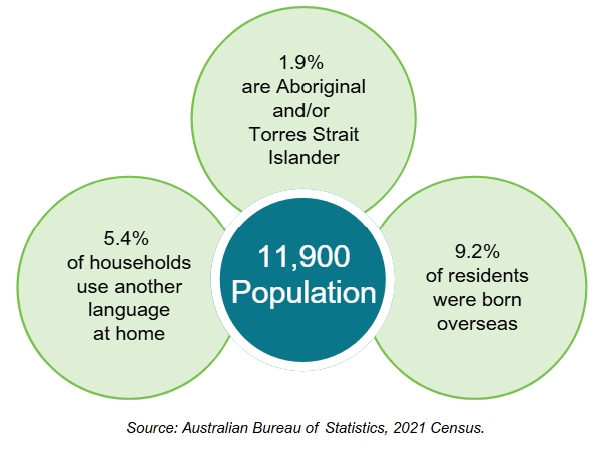 1.9%
are Aboriginal and/or Torres Strait Islander

5.4%
of households use another language at home

11,900
Population

9.2%
of residents were born overseas

Source: Australian Bureau of Statistics, 2021 Census.